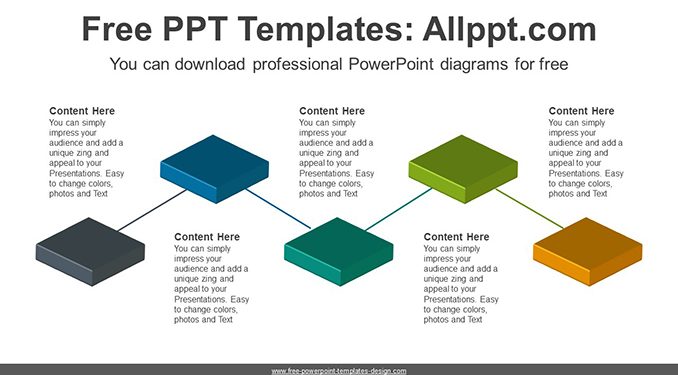 Free PPT Templates: Allppt.com

You can download professional PowerPoint diagrams for free

Content Here
You can simply impress your audience and add a unique zing and appeal to your Presentations. Easy to change colors, photos and Text

Content Here
You can simply impress your audience and add a unique zing and appeal to your Presentations. Easy to change colors, photos and Text

Content Here
You can simply impress your audience and add a unique zing and appeal to your Presentations. Easy to change colors, photos and Text

Content Here
You can simply impress your audience and add a unique zing and appeal to your Presentations. Easy to change colors, photos and Text

Content Here
You can simply impress your audience and add a unique zing and appeal to your Presentations. Easy to change colors, photos and Text

www.free-powerpoint-templates-design.com